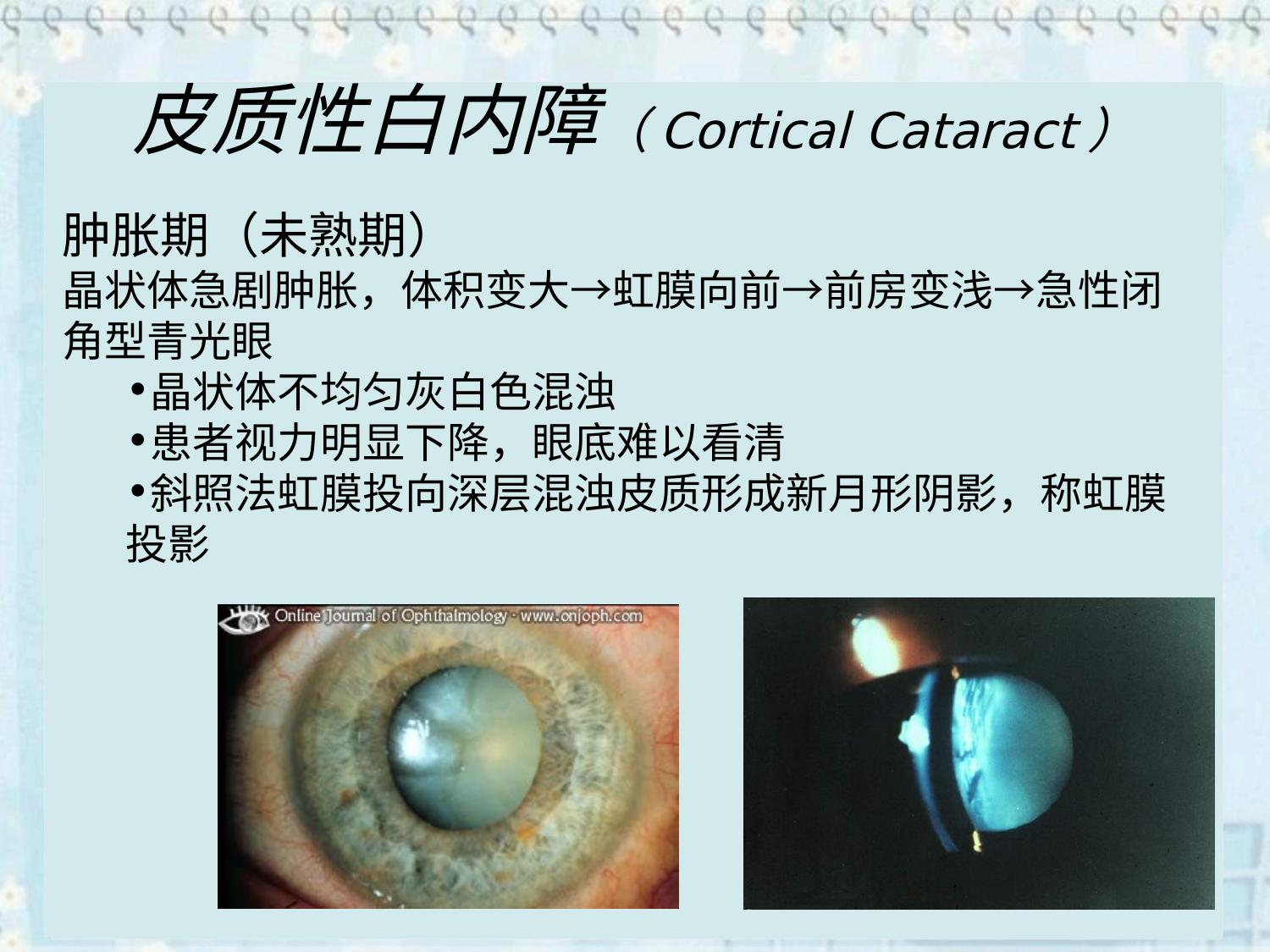 皮质性白内障（Cortical Cataract）

肿胀期（未熟期）
晶状体急剧肿胀，体积变大→虹膜向前→前房变浅→急性闭角型青光眼

•晶状体不均匀灰白色混浊
•患者视力明显下降，眼底难以看清
•斜照法虹膜投向深层混浊皮质形成新月形阴影，称虹膜投影

Online Journal of Ophthalmology - www.onjoph.com